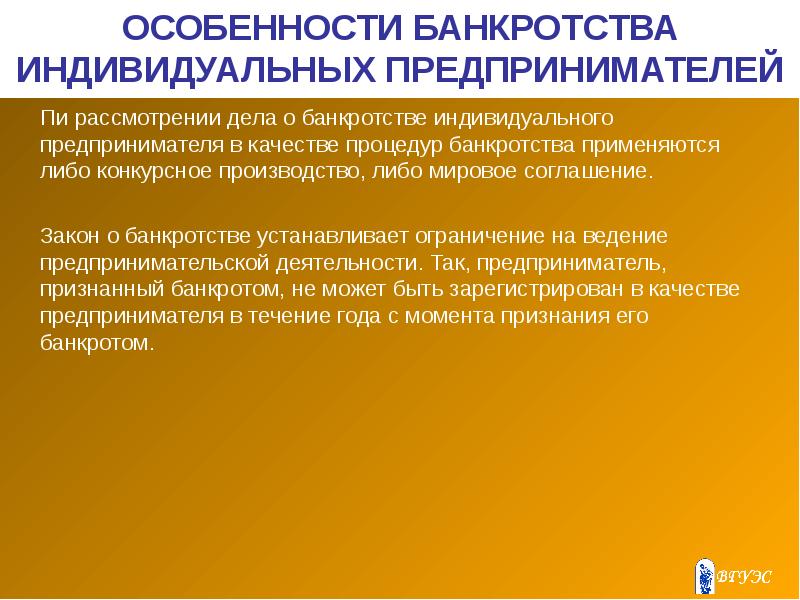 ОСОБЕННОСТИ БАНКРОТСТВА ИНДИВИДУАЛЬНЫХ ПРЕДПРИНИМАТЕЛЕЙ

Пи рассмотрении дела о банкротстве индивидуального предпринимателя в качестве процедур банкротства применяются либо конкурсное производство, либо мировое соглашение.

Закон о банкротстве устанавливает ограничение на ведение предпринимательской деятельности. Так, предприниматель, признанный банкротом, не может быть зарегистрирован в качестве предпринимателя в течение года с момента признания его банкротом.

ВГУЭС